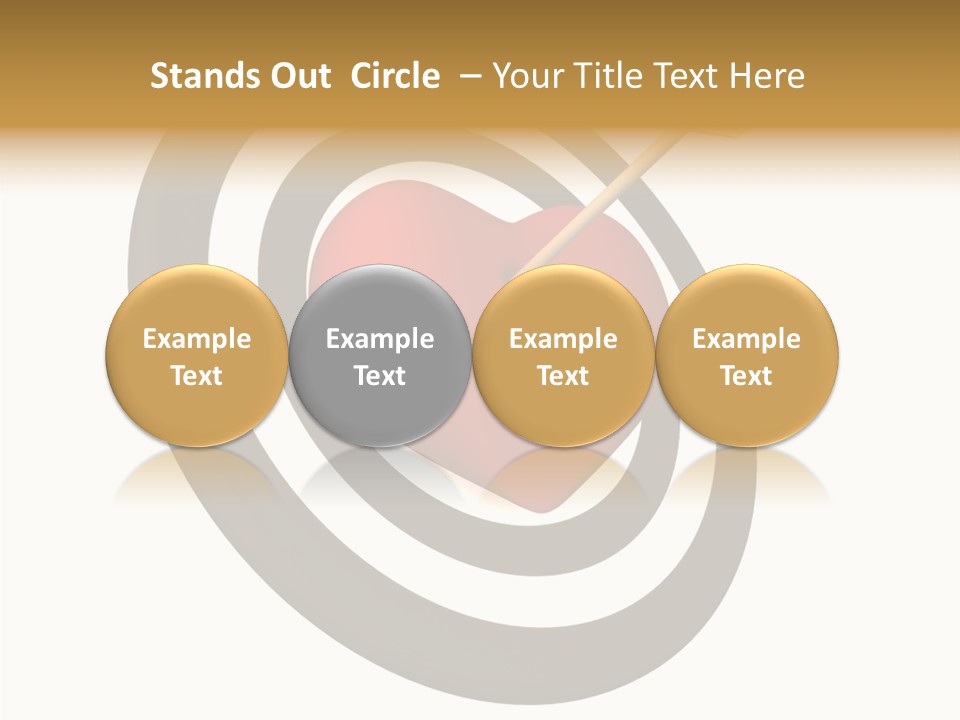 Stands Out  Circle  – Your Title Text Here

Example Text

Example Text

Example Text

Example Text